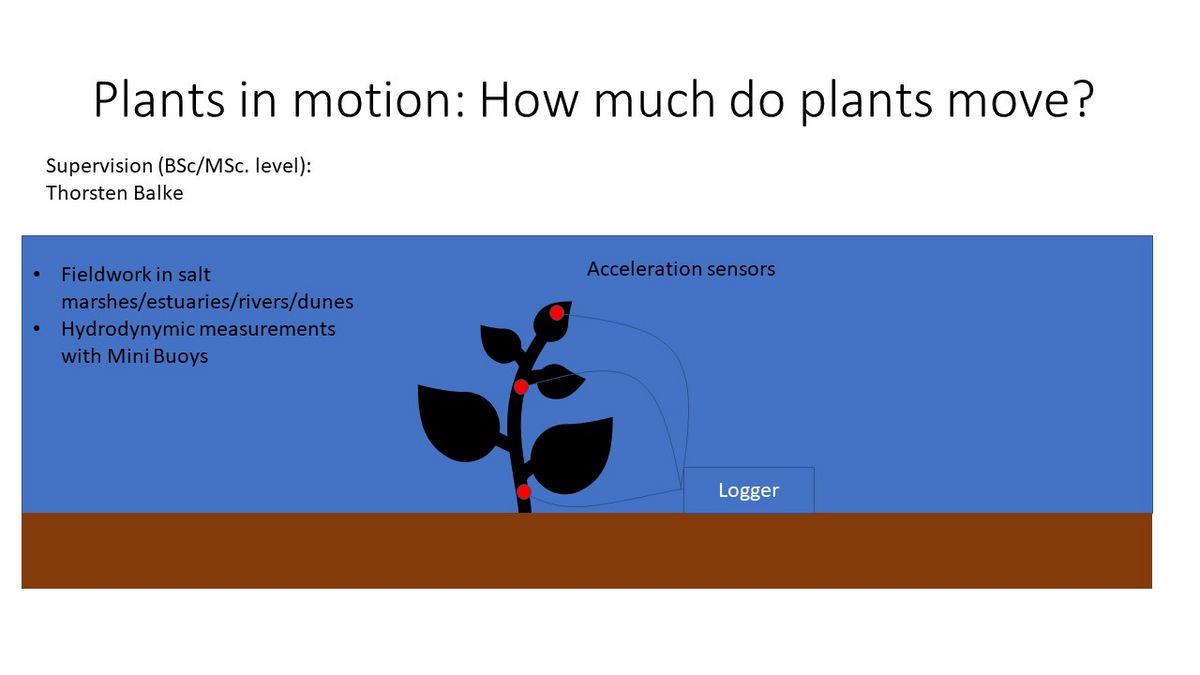 Plants in motion: How much do plants move?

Supervision (BSc/MSc. level):
Thorsten Balke

• Fieldwork in salt marshes/estuaries/rivers/dunes
• Hydrodynymic measurements with Mini Buoys

Acceleration sensors

Logger